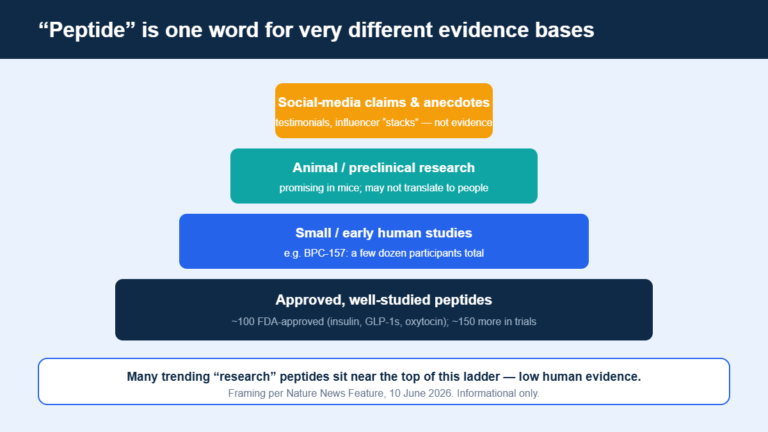 “Peptide” is one word for very different evidence bases

Social-media claims & anecdotes
testimonials, influencer "stacks" — not evidence

Animal / preclinical research
promising in mice; may not translate to people

Small / early human studies
e.g. BPC-157: a few dozen participants total

Approved, well-studied peptides
~100 FDA-approved (insulin, GLP-1s, oxytocin); ~150 more in trials

Many trending “research” peptides sit near the top of this ladder — low human evidence.
Framing per Nature News Feature, 10 June 2026. Informational only.